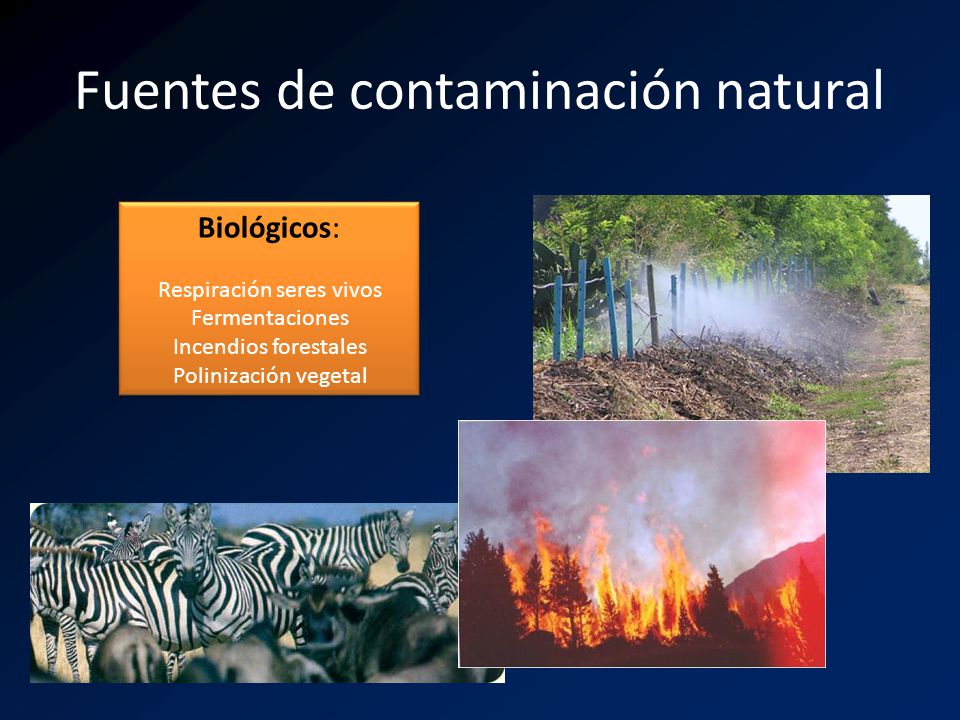 Fuentes de contaminación natural

Biológicos:

Respiración seres vivos
Fermentaciones
Incendios forestales
Polinización vegetal